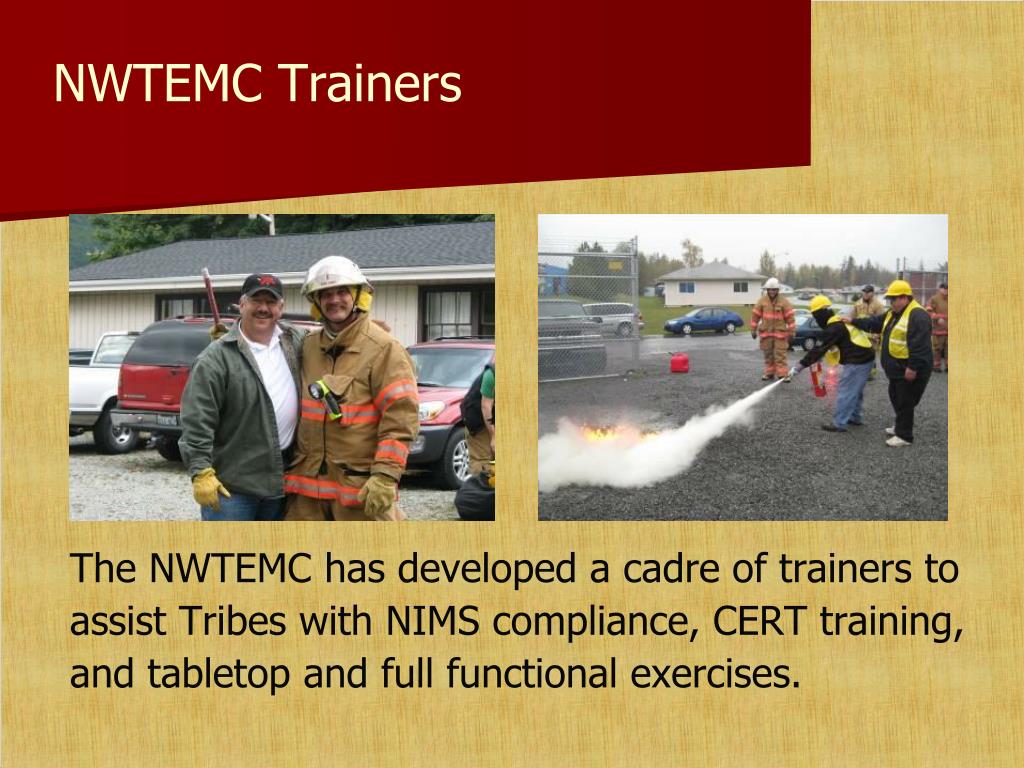 NWTEMC Trainers

The NWTEMC has developed a cadre of trainers to assist Tribes with NIMS compliance, CERT training, and tabletop and full functional exercises.